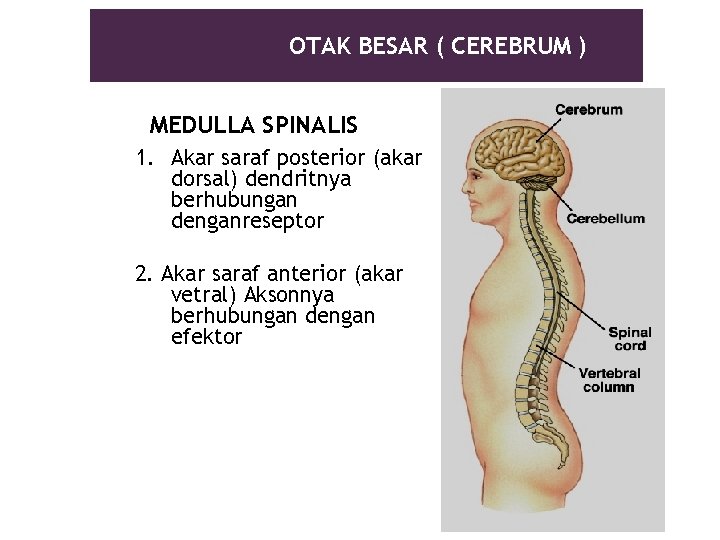 OTAK BESAR ( CEREBRUM )

MEDULLA SPINALIS

1. Akar saraf posterior (akar dorsal) dendritnya berhubungan denganreseptor

2. Akar saraf anterior (akar vetral) Aksonnya berhubungan dengan efektor

Cerebrum

Cerebellum

Spinal cord

Vertebral column